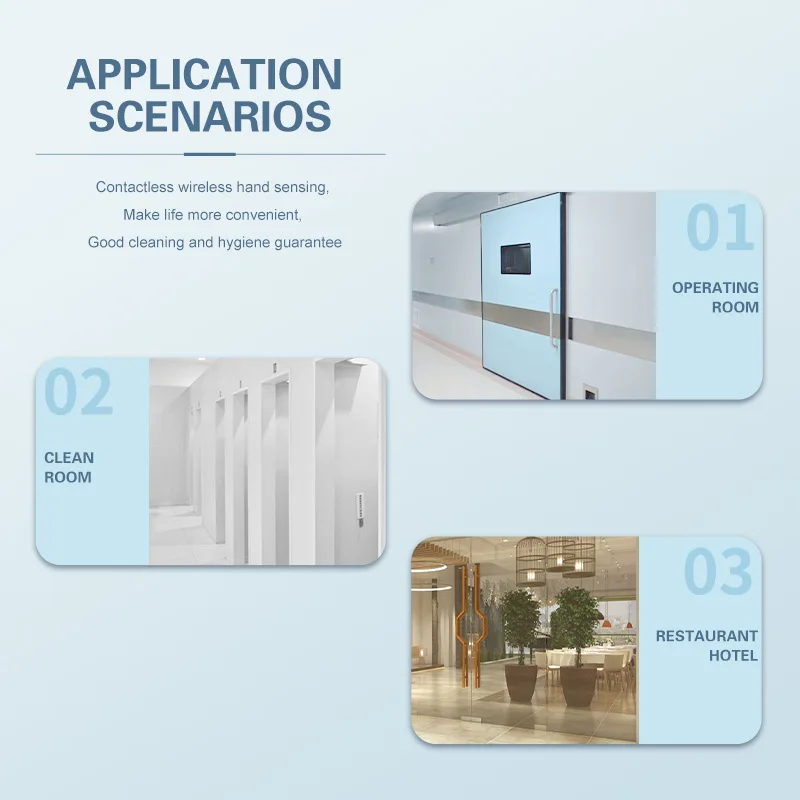 APPLICATION SCENARIOS

Contactless wireless hand sensing,
Make life more convenient,
Good cleaning and hygiene guarantee

01
OPERATING ROOM

02
CLEAN ROOM

03
RESTAURANT HOTEL